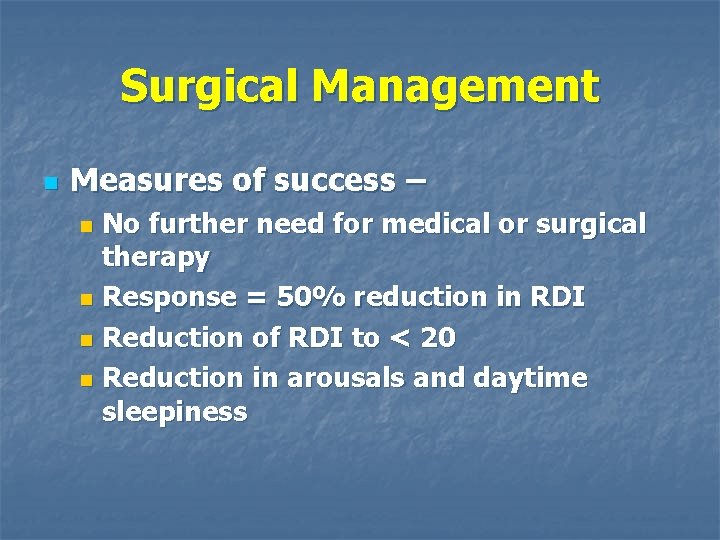 Surgical Management

Measures of success –

No further need for medical or surgical therapy

Response = 50% reduction in RDI

Reduction of RDI to < 20

Reduction in arousals and daytime sleepiness